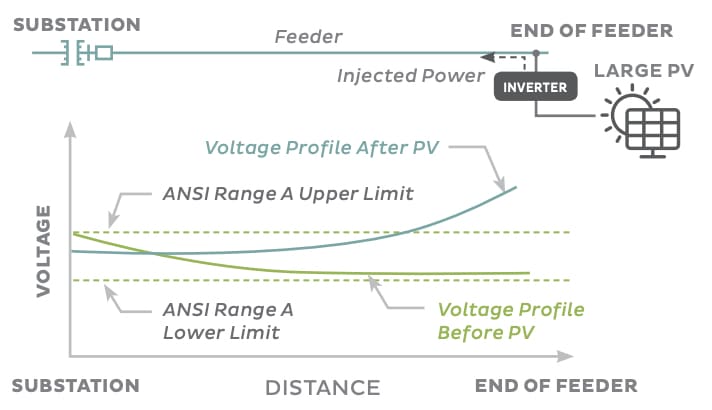 SUBSTATION

Feeder

END OF FEEDER

Injected Power

INVERTER

LARGE PV

Voltage Profile After PV

ANSI Range A Upper Limit

VOLTAGE

ANSI Range A Lower Limit

Voltage Profile Before PV

SUBSTATION

DISTANCE

END OF FEEDER